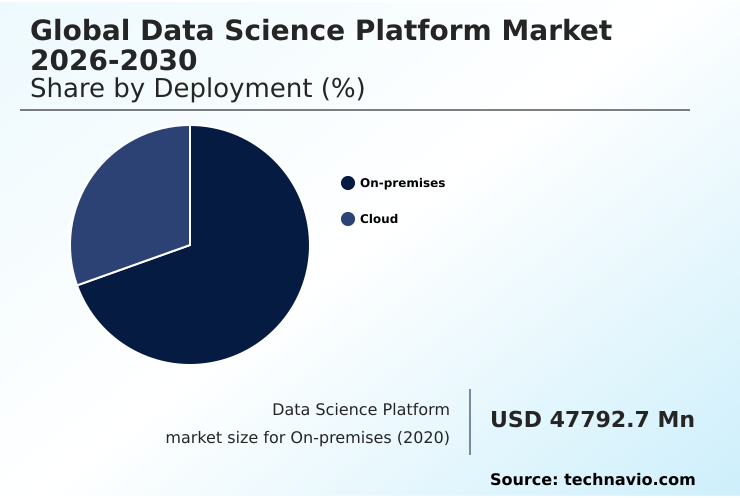 Global Data Science Platform Market 2026-2030
Share by Deployment (%)

On-premises
Cloud

Data Science Platform market size for On-premises (2020)

USD 47792.7 Mn

Source: technavio.com